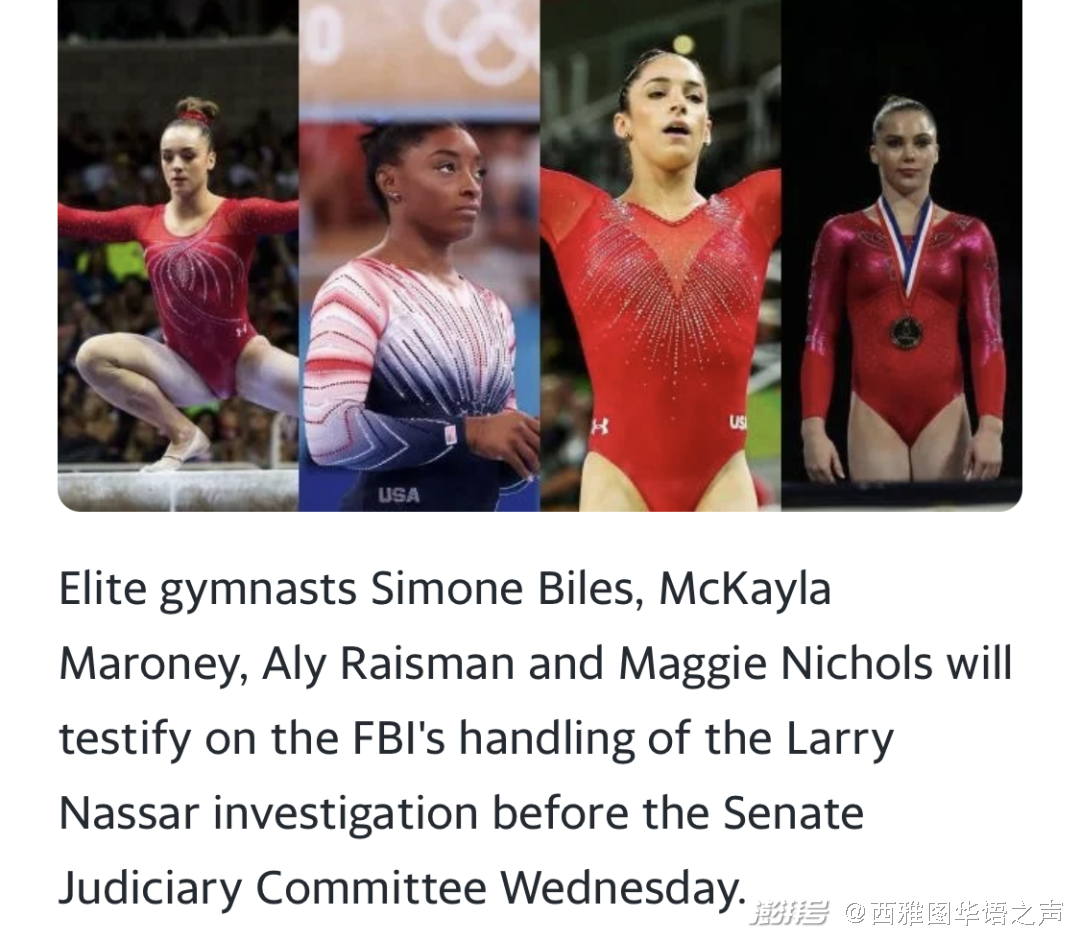 USA

Elite gymnasts Simone Biles, McKayla Maroney, Aly Raisman and Maggie Nichols will testify on the FBI's handling of the Larry Nassar investigation before the Senate Judiciary Committee Wednesday.

澎湃号 @西雅图华语之声